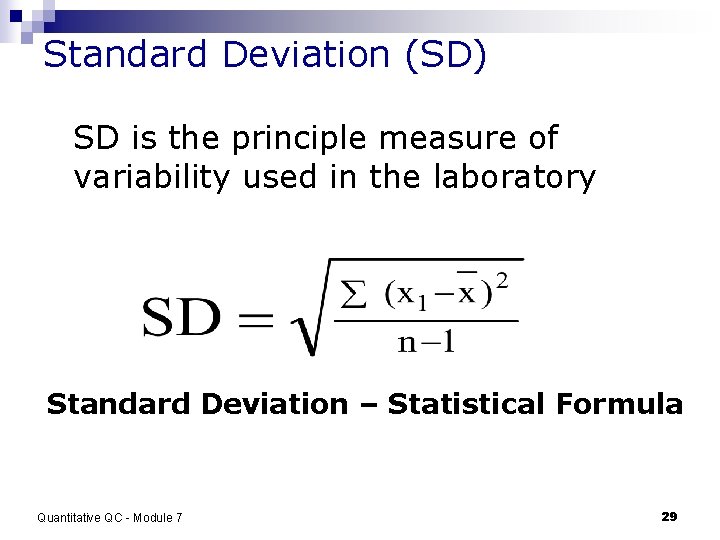 Standard Deviation (SD)

SD is the principle measure of variability used in the laboratory

$SD = \sqrt{\frac{\sum (x_1 - \bar{x})^2}{n-1}}$

Standard Deviation – Statistical Formula

Quantitative QC - Module 7

29